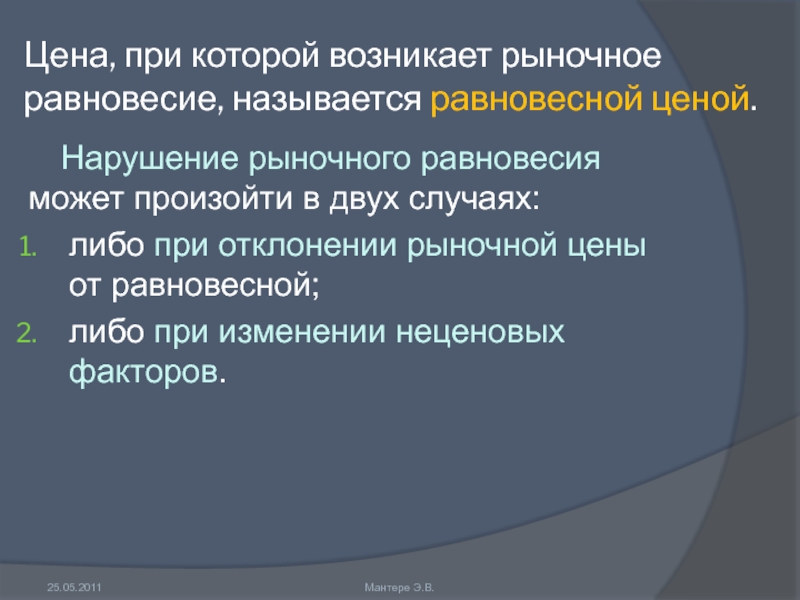 Цена, при которой возникает рыночное равновесие, называется равновесной ценой.

Нарушение рыночного равновесия может произойти в двух случаях:

1. либо при отклонении рыночной цены от равновесной;
2. либо при изменении неценовых факторов.

25.05.2011

Мантере Э.В.